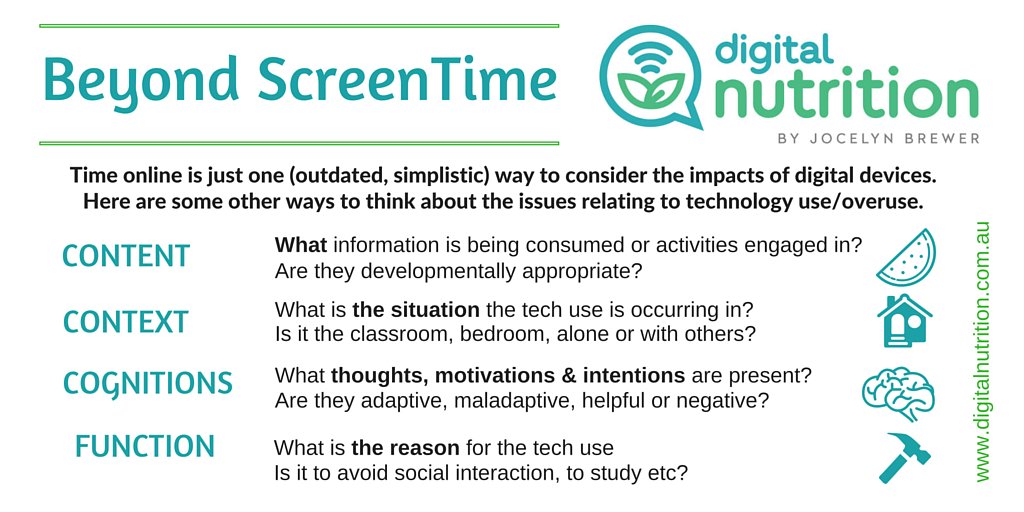 Beyond ScreenTime

digital nutrition
BY JOCELYN BREWER

Time online is just one (outdated, simplistic) way to consider the impacts of digital devices. Here are some other ways to think about the issues relating to technology use/overuse.

CONTENT
What information is being consumed or activities engaged in? Are they developmentally appropriate?

CONTEXT
What is the situation the tech use is occurring in? Is it the classroom, bedroom, alone or with others?

COGNITIONS
What thoughts, motivations & intentions are present? Are they adaptive, maladaptive, helpful or negative?

FUNCTION
What is the reason for the tech use
Is it to avoid social interaction, to study etc?

www.digitalnutrition.com.au